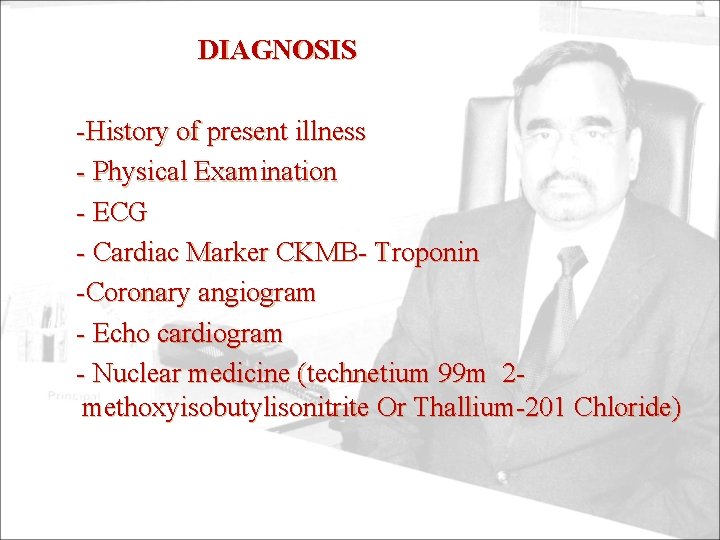 DIAGNOSIS

-History of present illness
- Physical Examination
- ECG
- Cardiac Marker CKMB- Troponin
-Coronary angiogram
- Echo cardiogram
- Nuclear medicine (technetium 99m 2-methoxyisobutylisonitrite Or Thallium-201 Chloride)

Principal